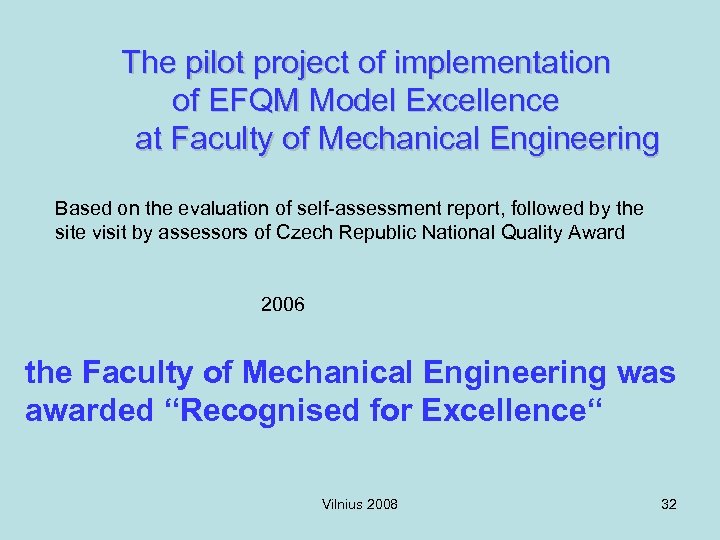 The pilot project of implementation of EFQM Model Excellence at Faculty of Mechanical Engineering

Based on the evaluation of self-assessment report, followed by the site visit by assessors of Czech Republic National Quality Award

2006

the Faculty of Mechanical Engineering was awarded “Recognised for Excellence“

Vilnius 2008

32